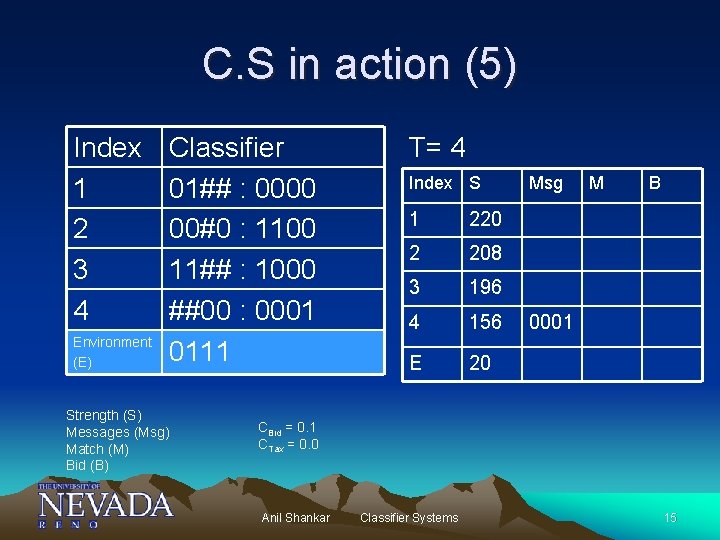 C.S in action (5)

| Index | Classifier |
|---|---|
| 1 | 01## : 0000 |
| 2 | 00#0 : 1100 |
| 3 | 11## : 1000 |
| 4 | ##00 : 0001 |
| Environment (E) | 0111 |

T= 4

| Index | S | Msg | M | B |
|---|---|---|---|---|
| 1 | 220 | | | |
| 2 | 208 | | | |
| 3 | 196 | | | |
| 4 | 156 | 0001 | | |
| E | 20 | | | |

Strength (S)
Messages (Msg)
Match (M)
Bid (B)

$C_{Bid} = 0.1$
$C_{Tax} = 0.0$

THE UNIVERSITY OF NEVADA RENO

Anil Shankar Classifier Systems 15